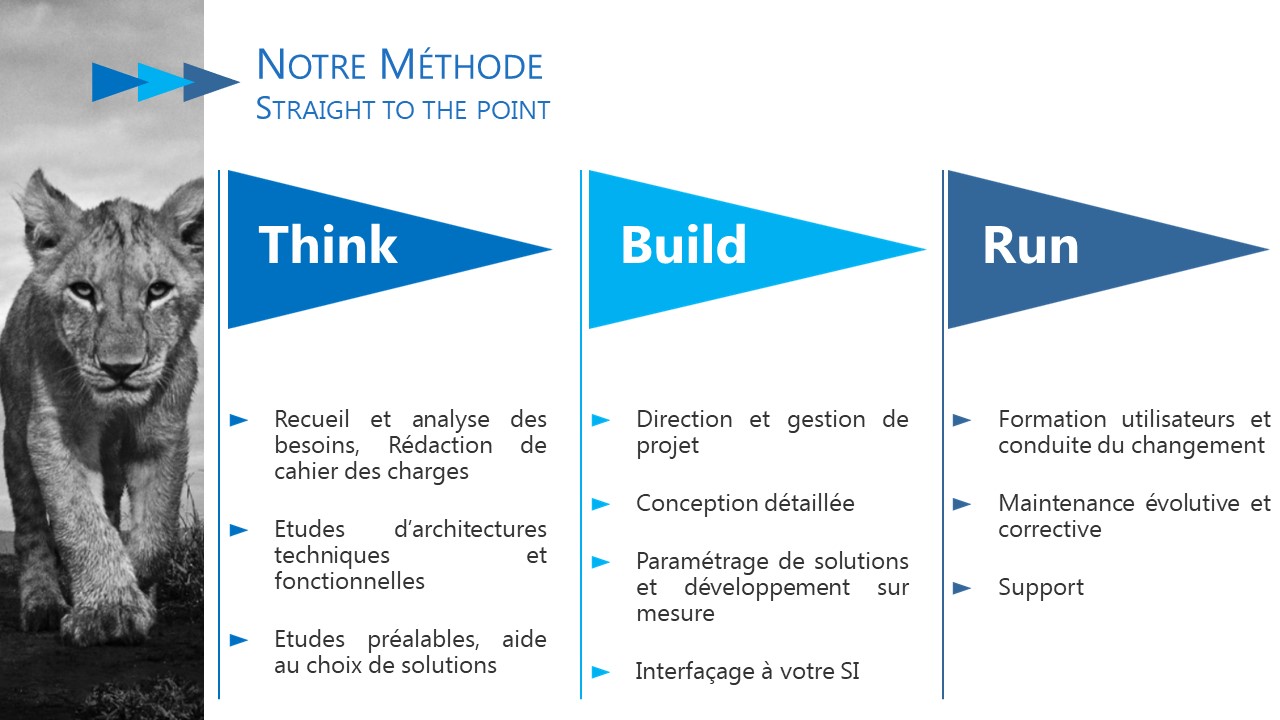 NOTRE MÉTHODE
STRAIGHT TO THE POINT

Think

Recueil et analyse des besoins, Rédaction de cahier des charges

Etudes d'architectures techniques et fonctionnelles

Etudes préalables, aide au choix de solutions

Build

Direction et gestion de projet

Conception détaillée

Paramétrage de solutions et développement sur mesure

Interfaçage à votre SI

Run

Formation utilisateurs et conduite du changement

Maintenance évolutive et corrective

Support